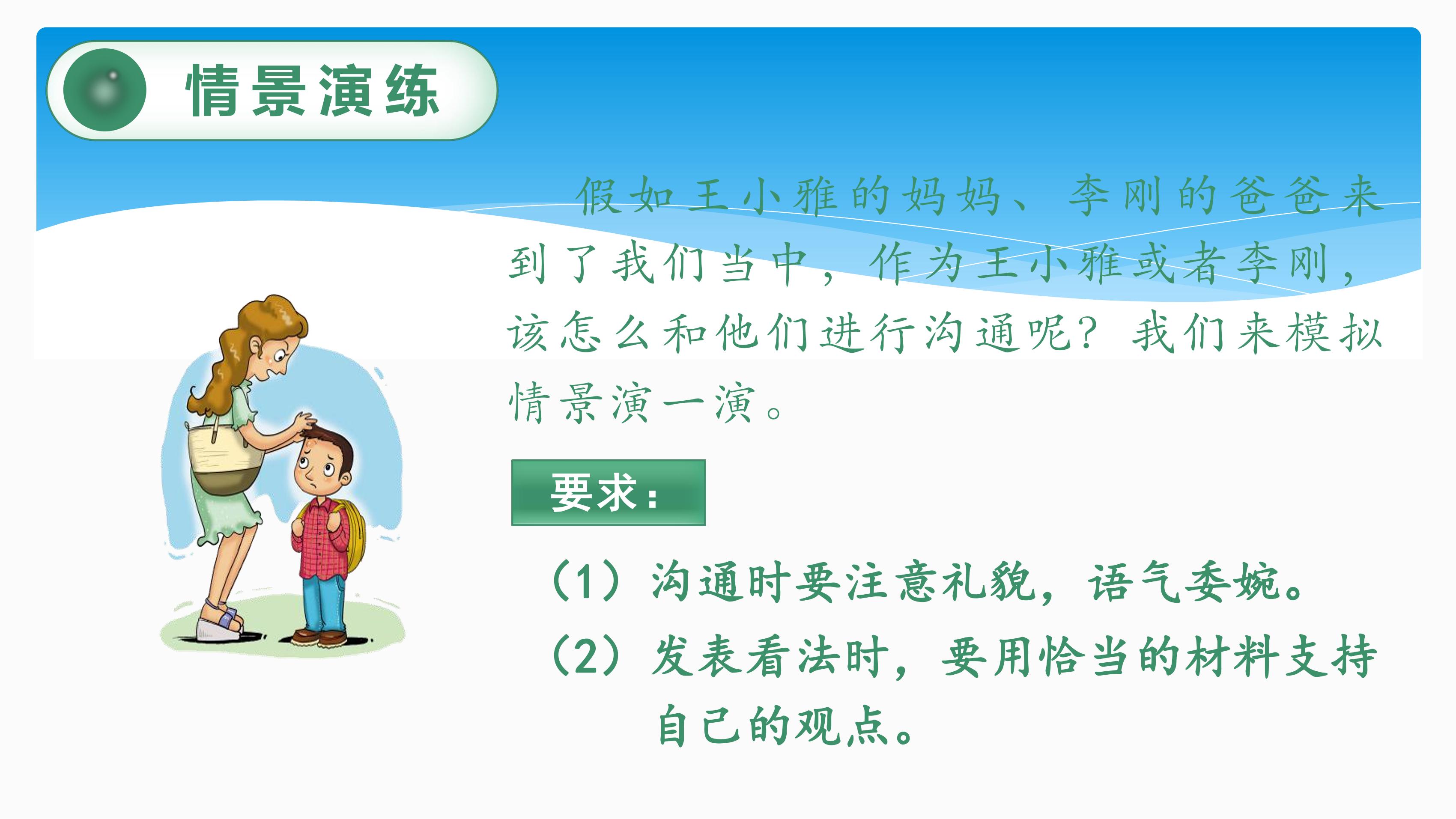 情景演练

假如王小雅的妈妈、李刚的爸爸来到了我们当中，作为王小雅或者李刚，该怎么和他们进行沟通呢？我们来模拟情景演一演。

要求：

（1）沟通时要注意礼貌，语气委婉。

（2）发表看法时，要用恰当的材料支持自己的观点。